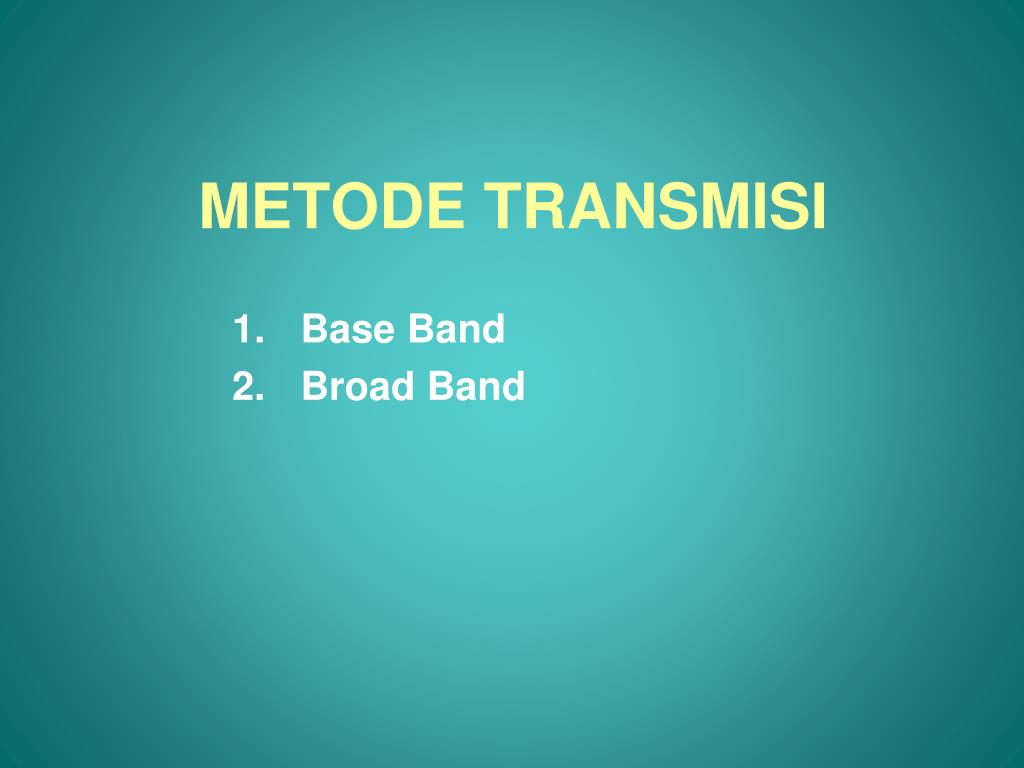 METODE TRANSMISI

1. Base Band
2. Broad Band